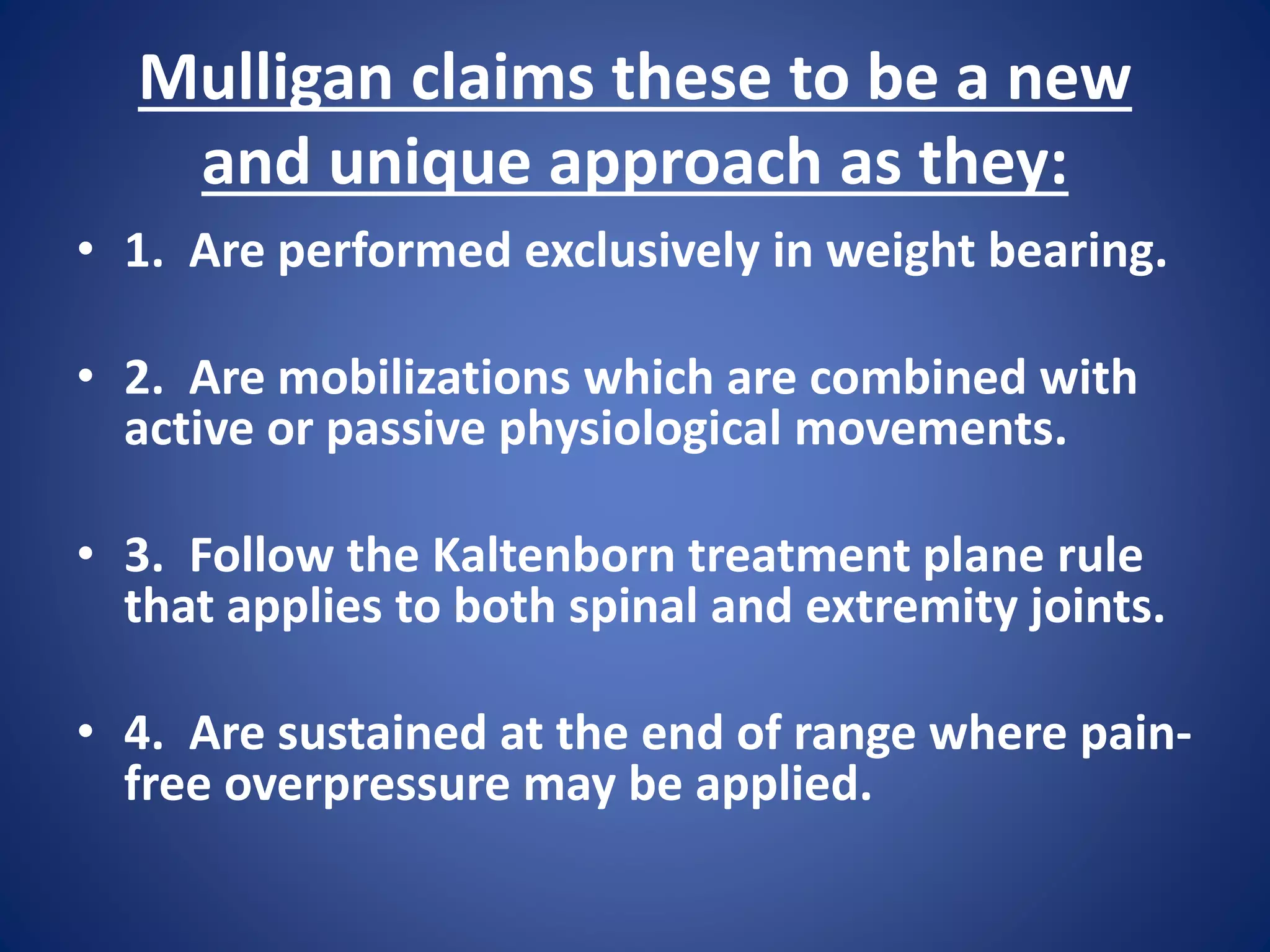 Mulligan claims these to be a new and unique approach as they:

• 1. Are performed exclusively in weight bearing.

• 2. Are mobilizations which are combined with active or passive physiological movements.

• 3. Follow the Kaltenborn treatment plane rule that applies to both spinal and extremity joints.

• 4. Are sustained at the end of range where pain-free overpressure may be applied.